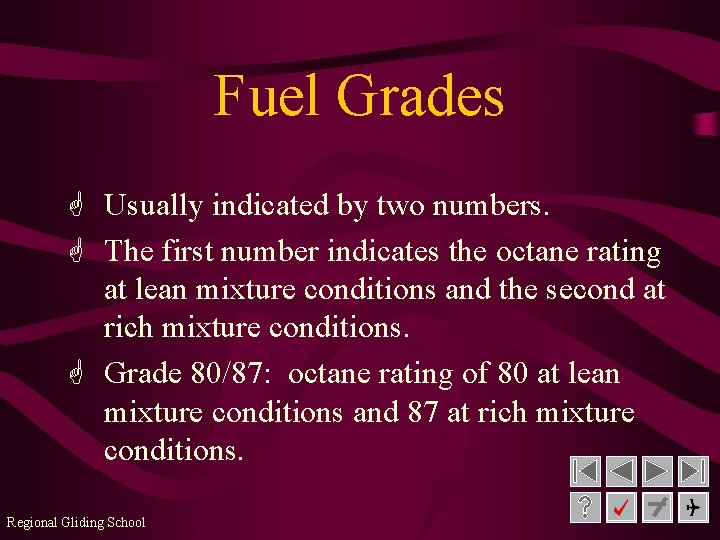 Fuel Grades

Usually indicated by two numbers.

The first number indicates the octane rating at lean mixture conditions and the second at rich mixture conditions.

Grade 80/87: octane rating of 80 at lean mixture conditions and 87 at rich mixture conditions.

?

Regional Gliding School